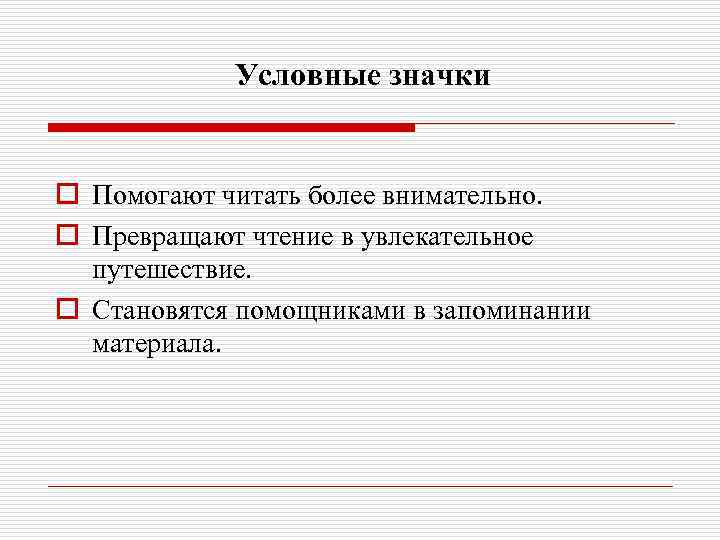 Условные значки

Помогают читать более внимательно.

Превращают чтение в увлекательное путешествие.

Становятся помощниками в запоминании материала.